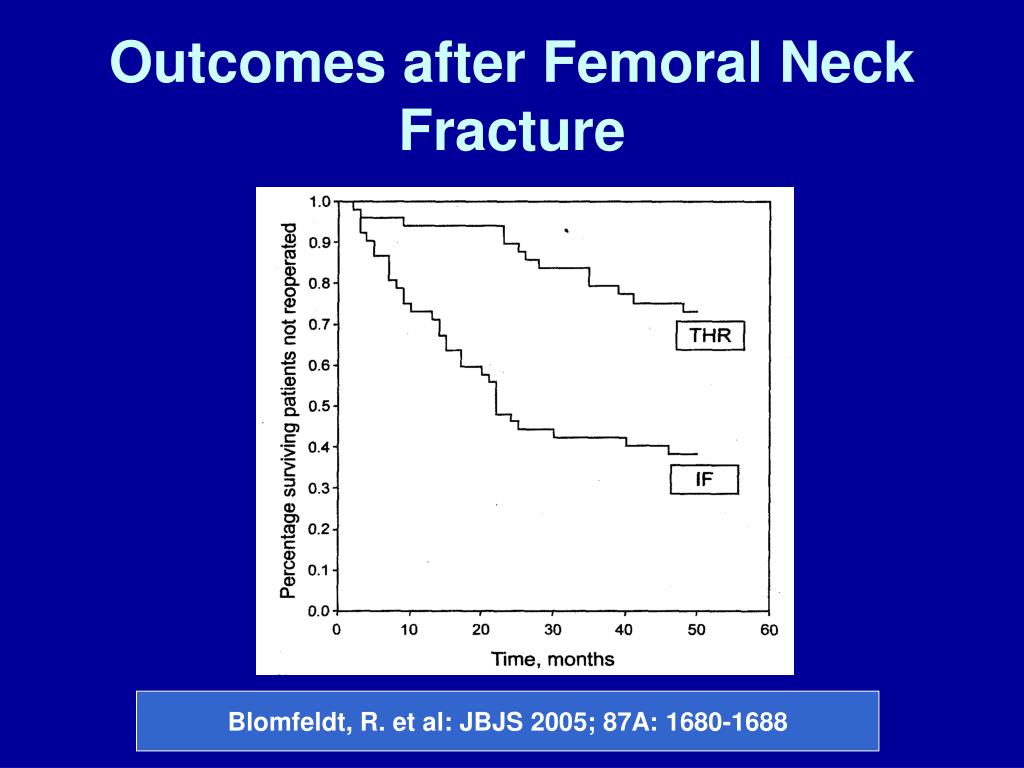 Outcomes after Femoral Neck Fracture

Percentage surviving patients not reoperated

1.0
0.9
0.8
0.7
0.6
0.5
0.4
0.3
0.2
0.1
0.0

THR

IF

0 10 20 30 40 50 60

Time, months

Blomfeldt, R. et al: JBJS 2005; 87A: 1680-1688